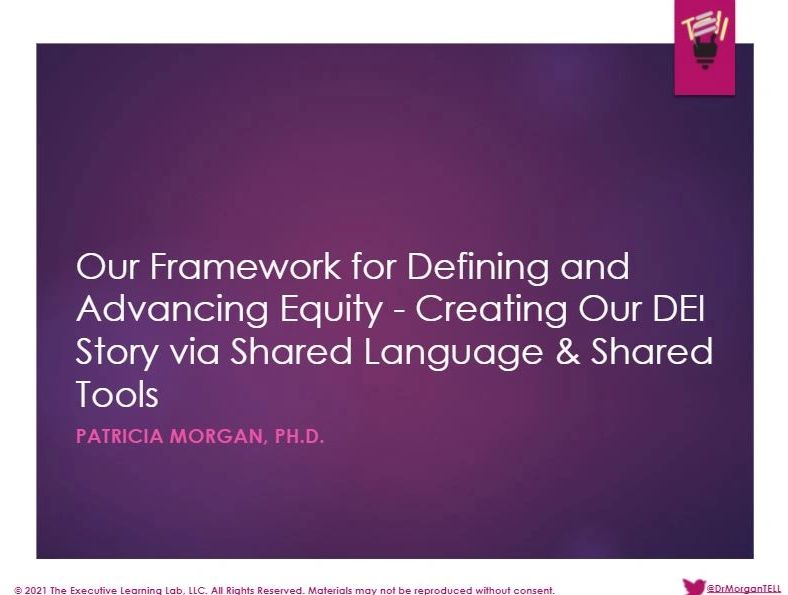 TELL

Our Framework for Defining and Advancing Equity - Creating Our DEI Story via Shared Language & Shared Tools

PATRICIA MORGAN, PH.D.

© 2021 The Executive Learning Lab, LLC. All Rights Reserved. Materials may not be reproduced without consent.

@DrMorganTELL